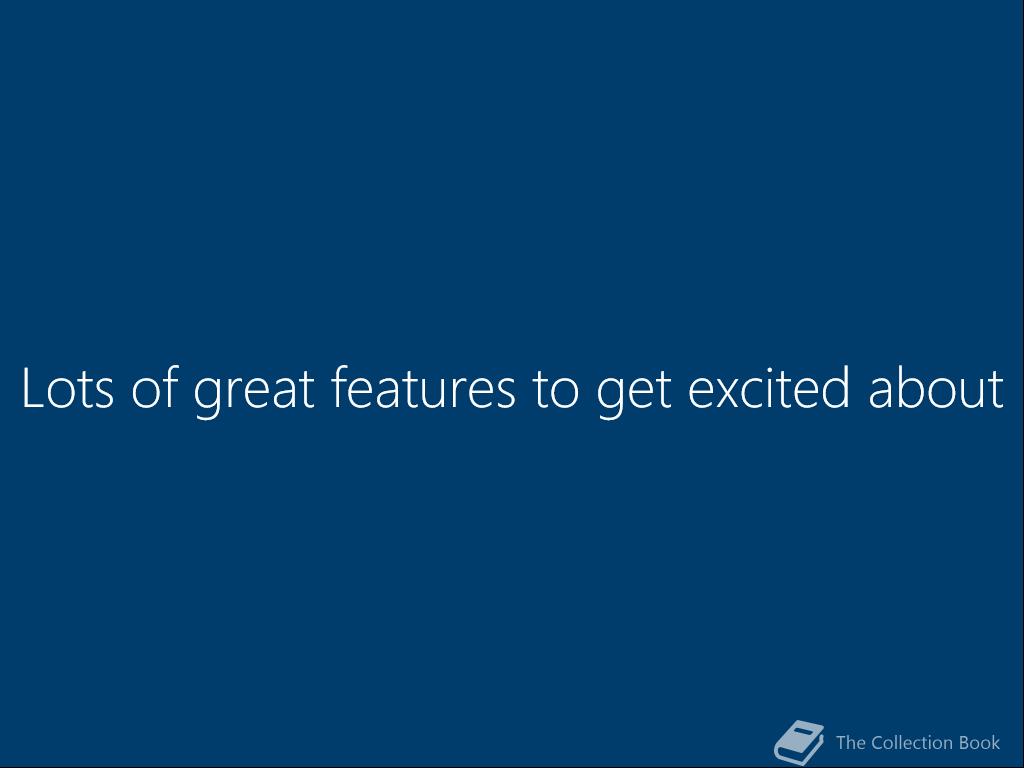 Lots of great features to get excited about

The Collection Book